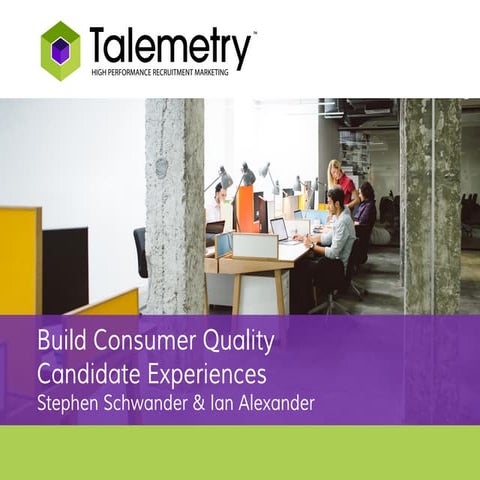 Talemetry™
HIGH PERFORMANCE RECRUITMENT MARKETING

Build Consumer Quality Candidate Experiences
Stephen Schwander & Ian Alexander